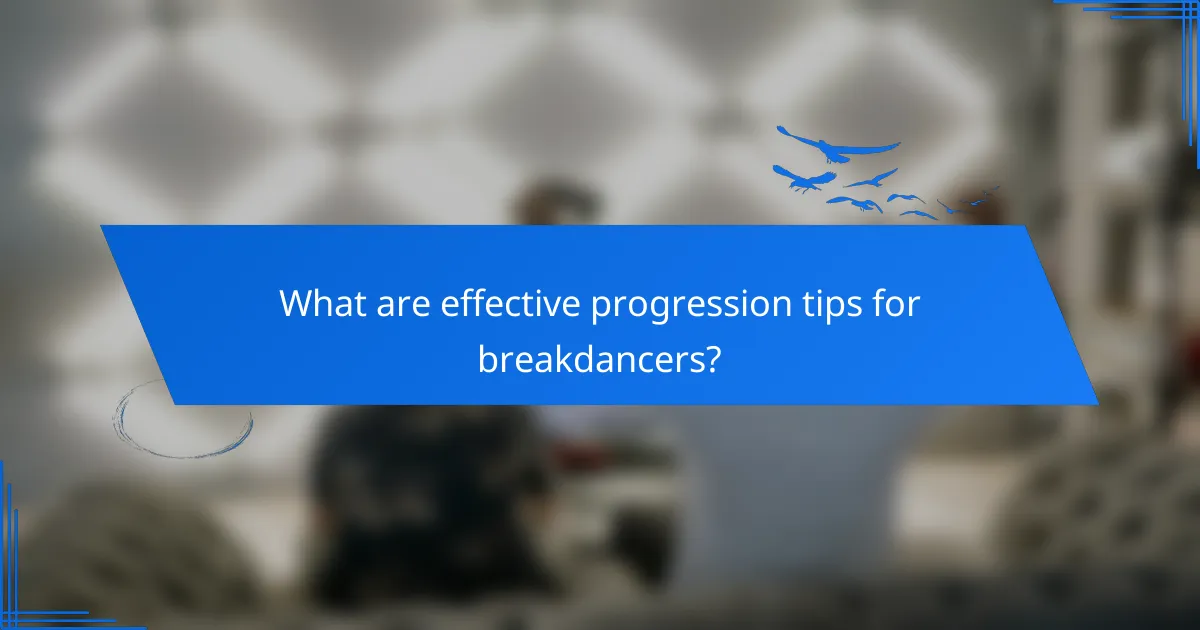 What are effective progression tips for breakdancers?